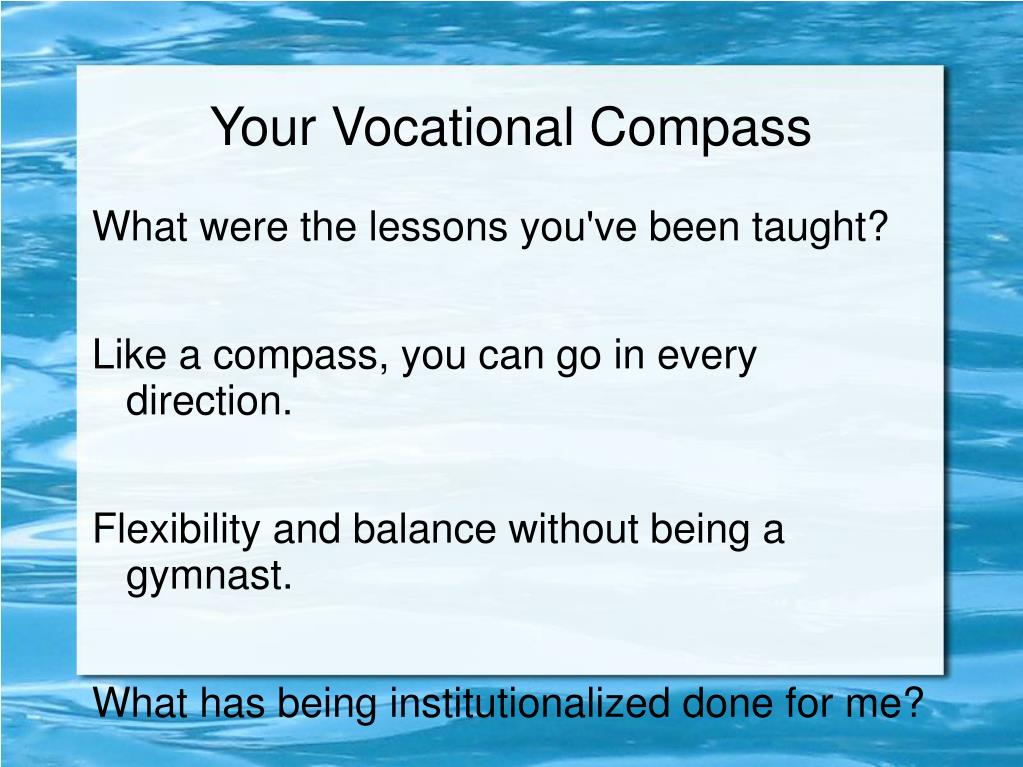 Your Vocational Compass

What were the lessons you've been taught?

Like a compass, you can go in every direction.

Flexibility and balance without being a gymnast.

What has being institutionalized done for me?